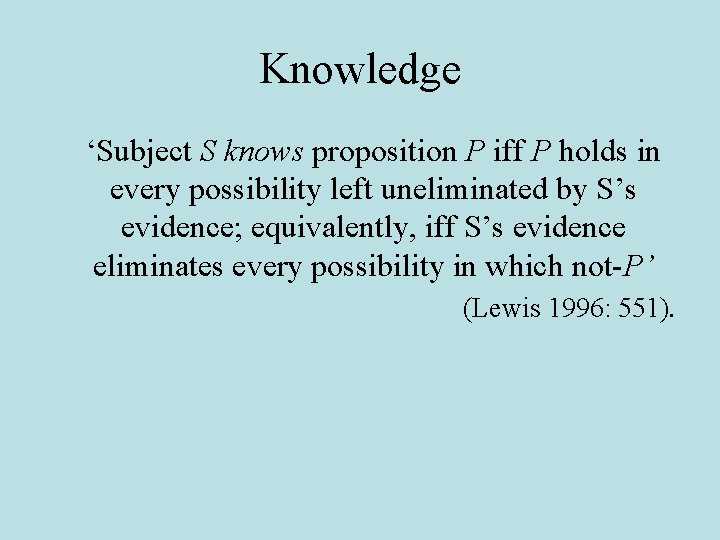 Knowledge

‘Subject S knows proposition P iff P holds in every possibility left uneliminated by S’s evidence; equivalently, iff S’s evidence eliminates every possibility in which not-P’

(Lewis 1996: 551).